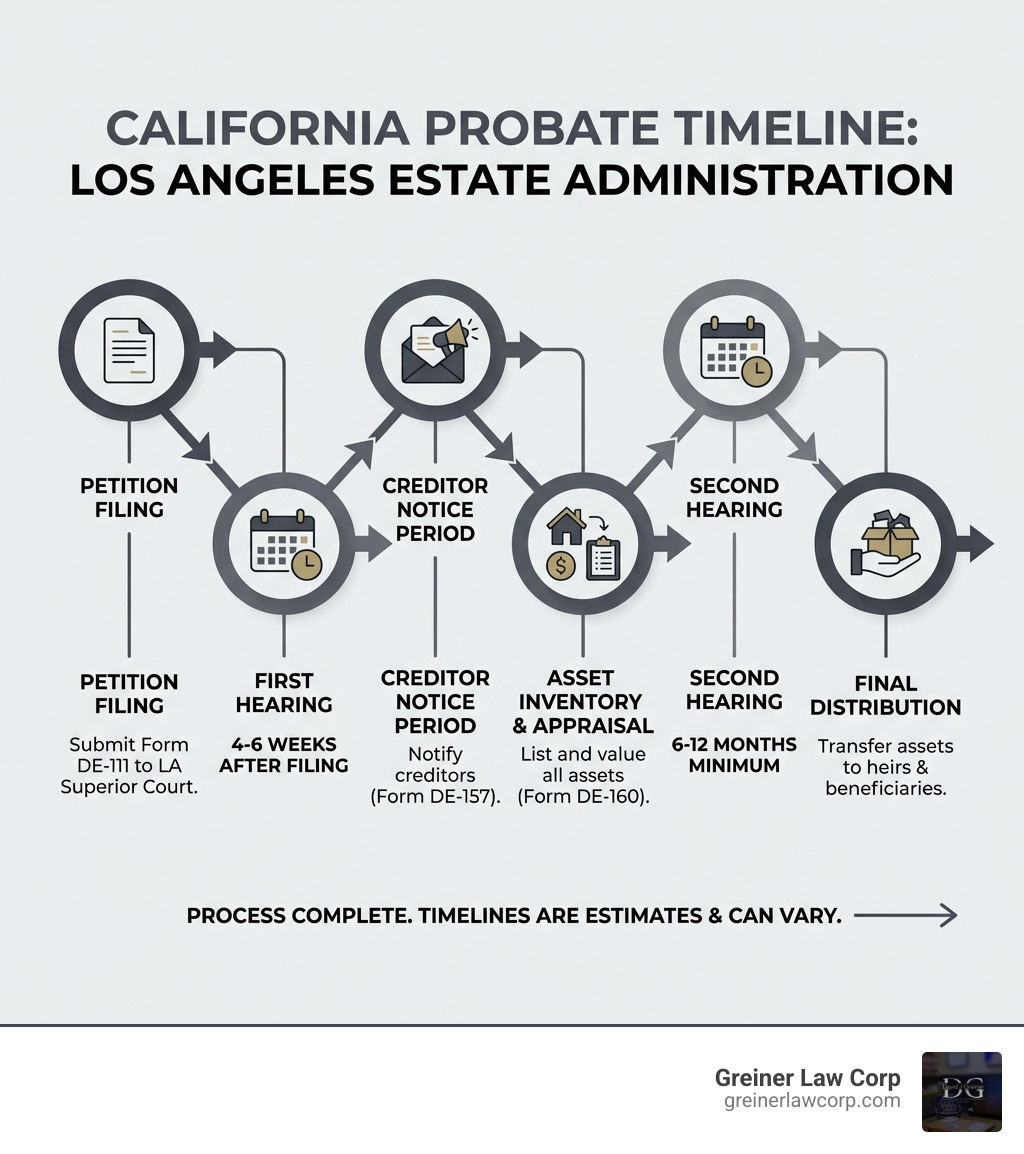 CALIFORNIA PROBATE TIMELINE:
LOS ANGELES ESTATE ADMINISTRATION

PETITION FILING

CREDITOR NOTICE PERIOD

SECOND HEARING

PETITION FILING
Submit Form DE-111 to LA Superior Court.

FIRST HEARING
4-6 WEEKS AFTER FILING

CREDITOR NOTICE PERIOD
Notify creditors (Form DE-157).

ASSET INVENTORY & APPRAISAL
List and value all assets (Form DE-160).

SECOND HEARING
6-12 MONTHS MINIMUM

FINAL DISTRIBUTION
Transfer assets to heirs & beneficiaries.

PROCESS COMPLETE. TIMELINES ARE ESTIMATES & CAN VARY.

Greiner Law Corp
greinerlawcorp.com
DG